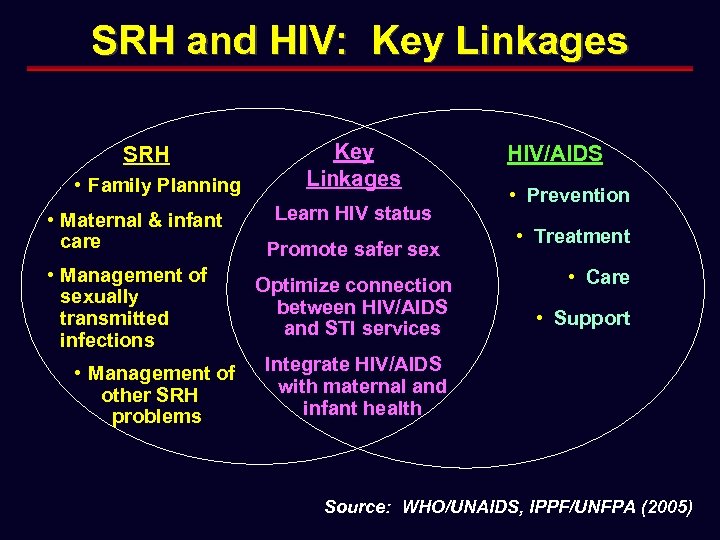 SRH and HIV: Key Linkages

SRH
• Family Planning
• Maternal & infant care
• Management of sexually transmitted infections
• Management of other SRH problems

Key Linkages
Learn HIV status
Promote safer sex
Optimize connection between HIV/AIDS and STI services
Integrate HIV/AIDS with maternal and infant health

HIV/AIDS
• Prevention
• Treatment
• Care
• Support

Source: WHO/UNAIDS, IPPF/UNFPA (2005)